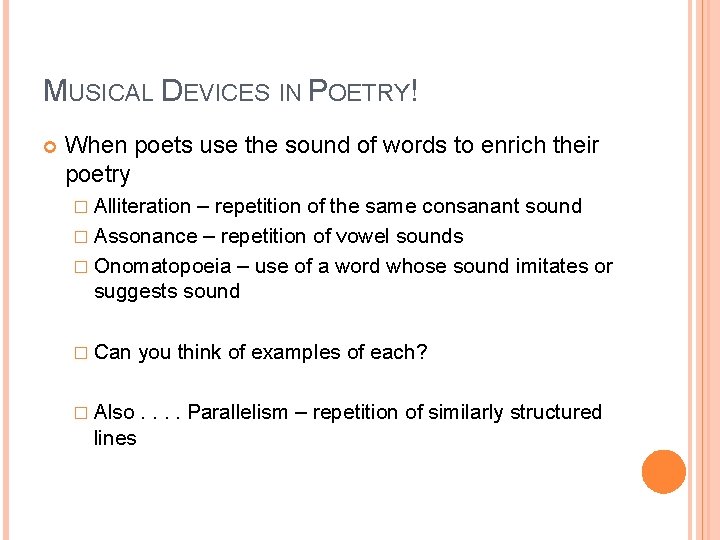 MUSICAL DEVICES IN POETRY!

When poets use the sound of words to enrich their poetry

Alliteration – repetition of the same consanant sound

Assonance – repetition of vowel sounds

Onomatopoeia – use of a word whose sound imitates or suggests sound

Can you think of examples of each?

Also . . . . Parallelism – repetition of similarly structured lines